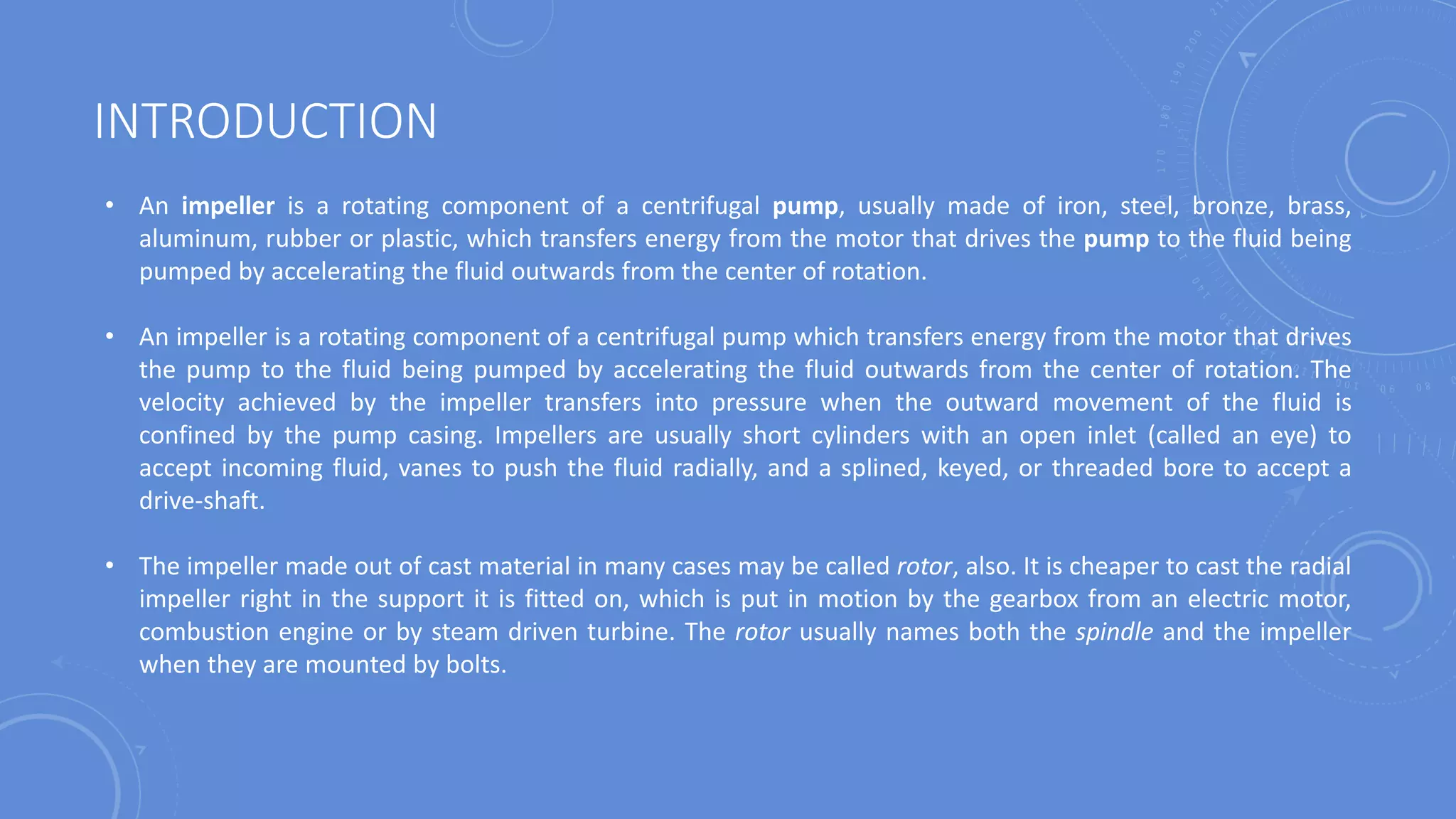 INTRODUCTION

• An impeller is a rotating component of a centrifugal pump, usually made of iron, steel, bronze, brass, aluminum, rubber or plastic, which transfers energy from the motor that drives the pump to the fluid being pumped by accelerating the fluid outwards from the center of rotation.

• An impeller is a rotating component of a centrifugal pump which transfers energy from the motor that drives the pump to the fluid being pumped by accelerating the fluid outwards from the center of rotation. The velocity achieved by the impeller transfers into pressure when the outward movement of the fluid is confined by the pump casing. Impellers are usually short cylinders with an open inlet (called an eye) to accept incoming fluid, vanes to push the fluid radially, and a splined, keyed, or threaded bore to accept a drive-shaft.

• The impeller made out of cast material in many cases may be called rotor, also. It is cheaper to cast the radial impeller right in the support it is fitted on, which is put in motion by the gearbox from an electric motor, combustion engine or by steam driven turbine. The rotor usually names both the spindle and the impeller when they are mounted by bolts.